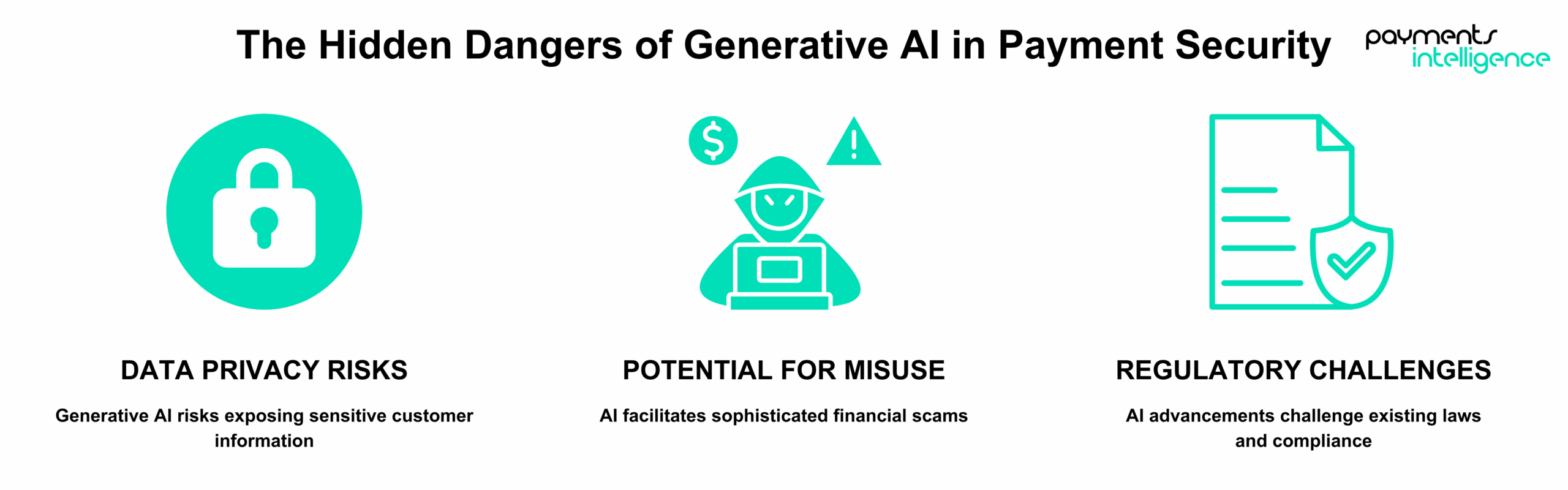 The Hidden Dangers of Generative AI in Payment Security

payments intelligence

$

!

DATA PRIVACY RISKS

Generative AI risks exposing sensitive customer information

POTENTIAL FOR MISUSE

AI facilitates sophisticated financial scams

REGULATORY CHALLENGES

AI advancements challenge existing laws and compliance